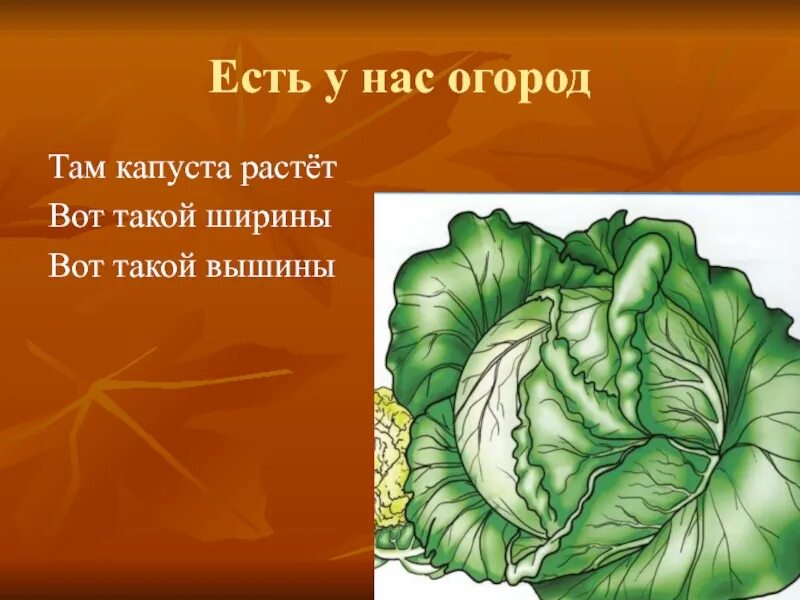 Есть у нас огород

Там капуста растёт
Вот такой ширины
Вот такой вышины